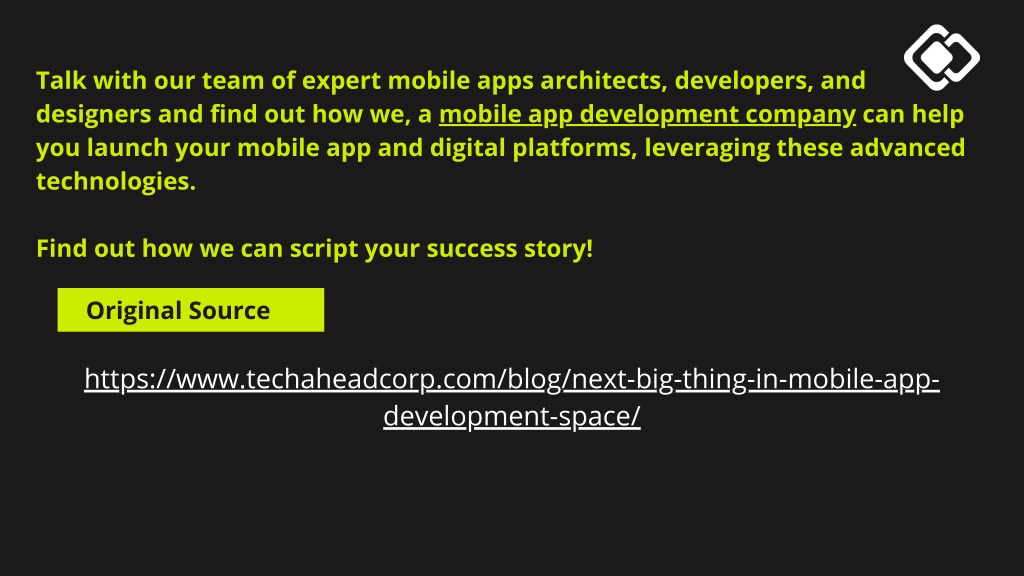 Talk with our team of expert mobile apps architects, developers, and designers and find out how we, a mobile app development company can help you launch your mobile app and digital platforms, leveraging these advanced technologies.

Find out how we can script your success story!

Original Source

https://www.techaheadcorp.com/blog/next-big-thing-in-mobile-app-development-space/